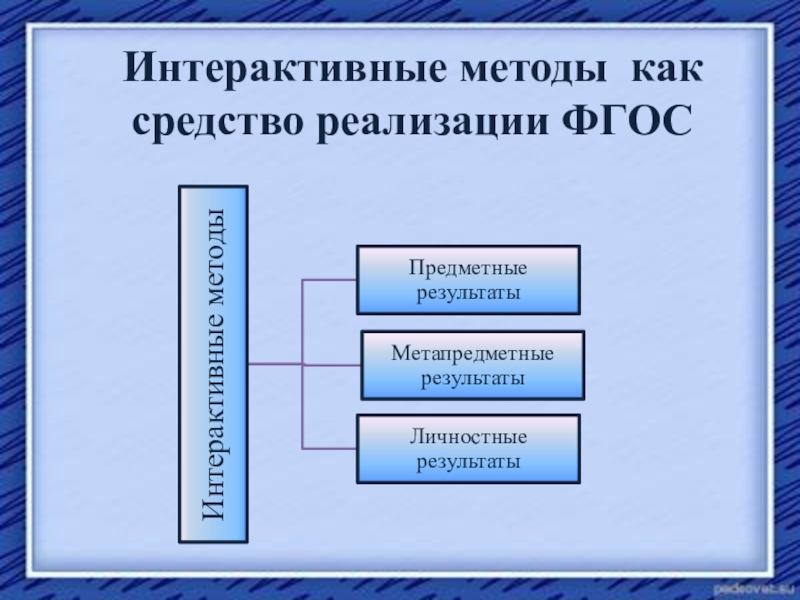 Интерактивные методы как средство реализации ФГОС

Интерактивные методы

Предметные результаты

Метапредметные результаты

Личностные результаты

pedsovet.su